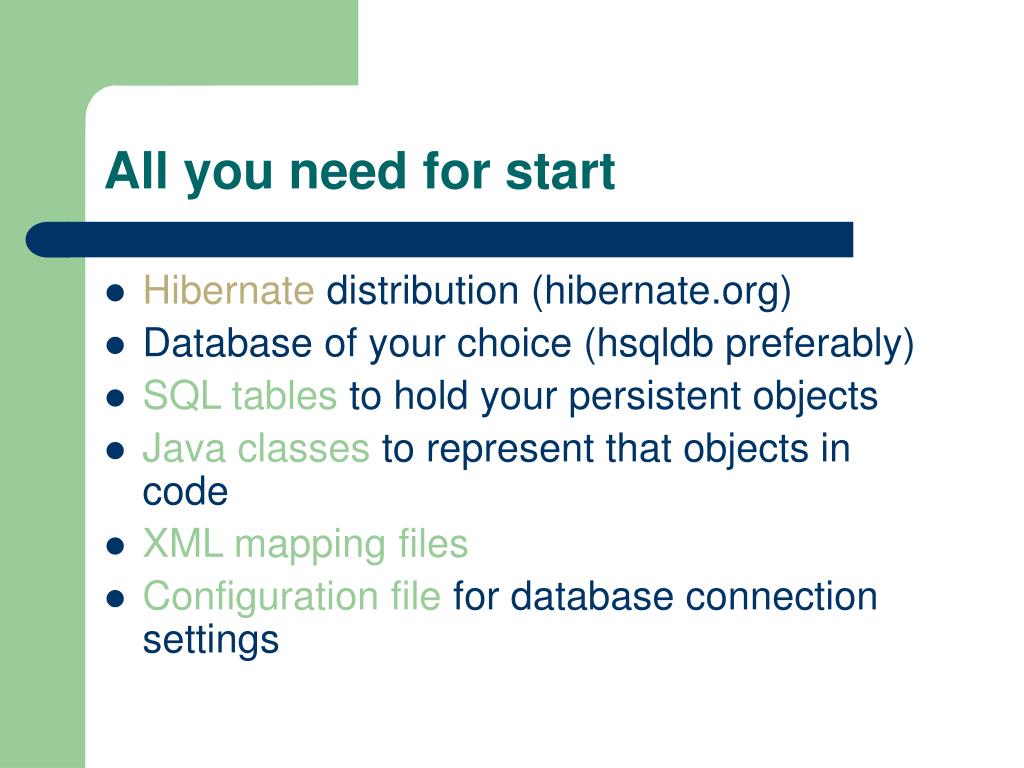 All you need for start

- Hibernate distribution (hibernate.org)
- Database of your choice (hsqldb preferably)
- SQL tables to hold your persistent objects
- Java classes to represent that objects in code
- XML mapping files
- Configuration file for database connection settings